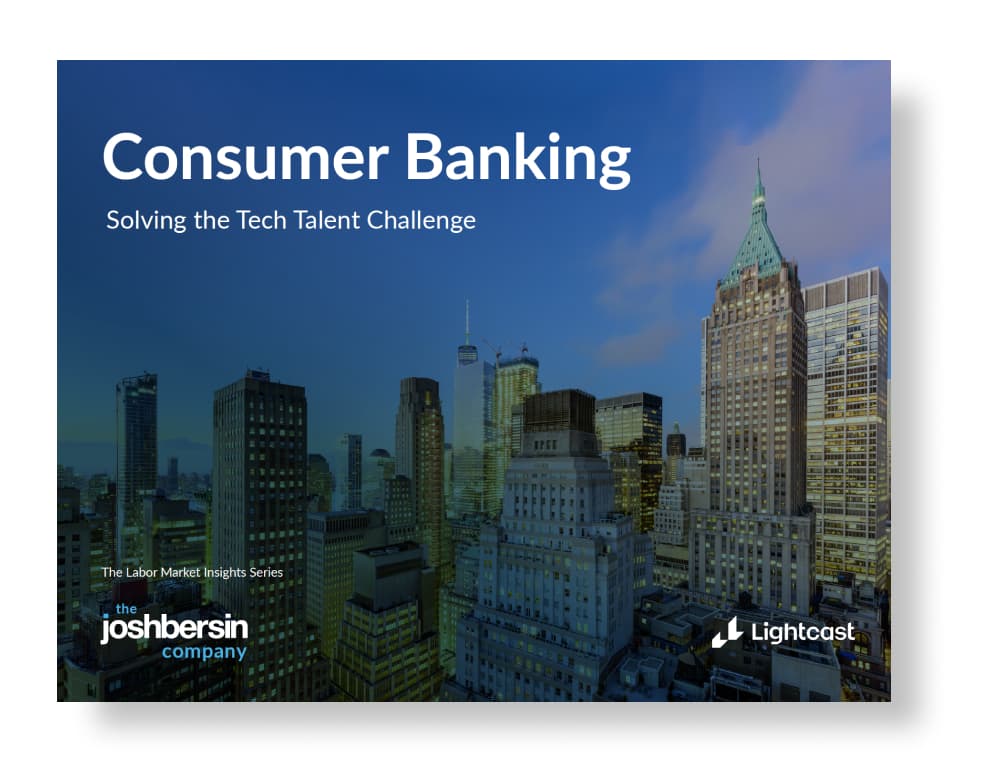 Consumer Banking

Solving the Tech Talent Challenge

The Labor Market Insights Series

the joshbersin company

Lightcast